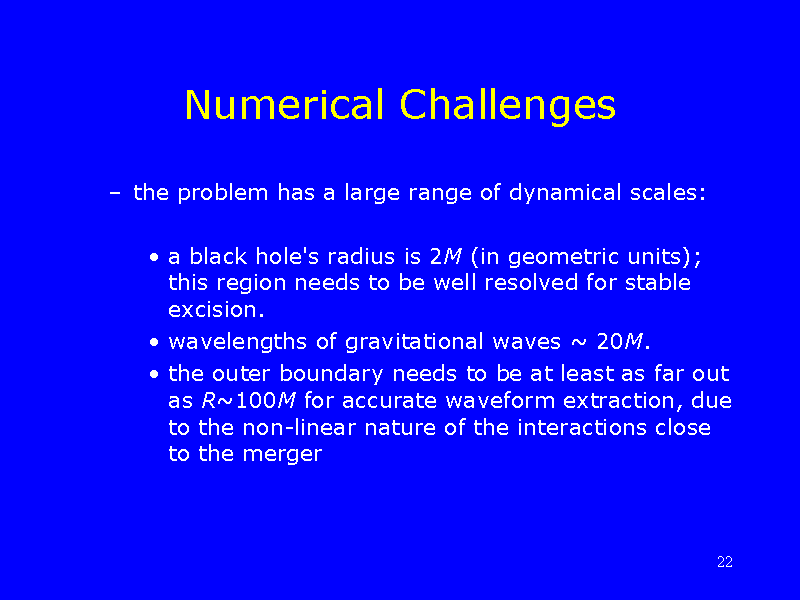 Numerical Challenges

– the problem has a large range of dynamical scales:

• a black hole's radius is $2M$ (in geometric units); this region needs to be well resolved for stable excision.

• wavelengths of gravitational waves ~ $20M$.

• the outer boundary needs to be at least as far out as $R$~$100M$ for accurate waveform extraction, due to the non-linear nature of the interactions close to the merger

22